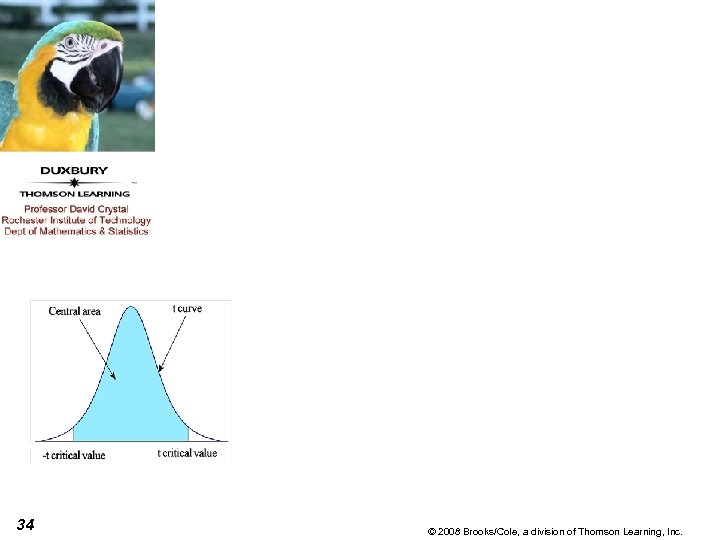 DUXBURY
THOMSON LEARNING
Professor David Crystal
Rochester Institute of Technology
Dept of Mathematics & Statistics

Central area
t curve
-t critical value
t critical value

34

© 2008 Brooks/Cole, a division of Thomson Learning, Inc.